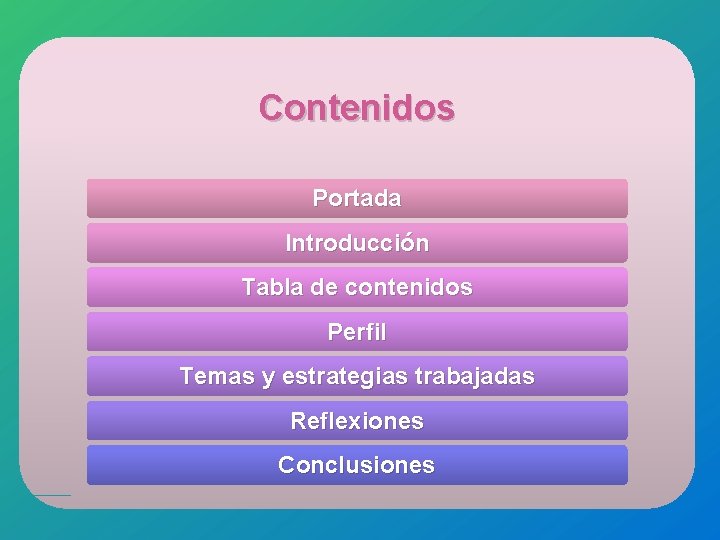 Contenidos

Portada

Introducción

Tabla de contenidos

Perfil

Temas y estrategias trabajadas

Reflexiones

Conclusiones